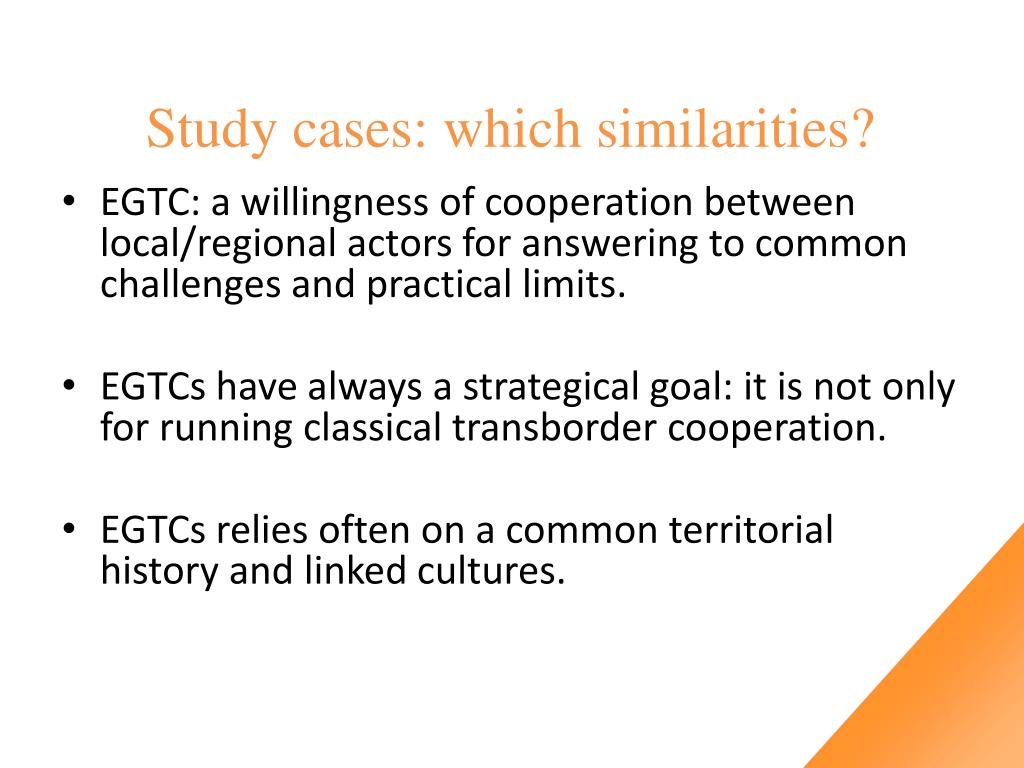 Study cases: which similarities?

• EGTC: a willingness of cooperation between local/regional actors for answering to common challenges and practical limits.

• EGTCs have always a strategical goal: it is not only for running classical transborder cooperation.

• EGTCs relies often on a common territorial history and linked cultures.